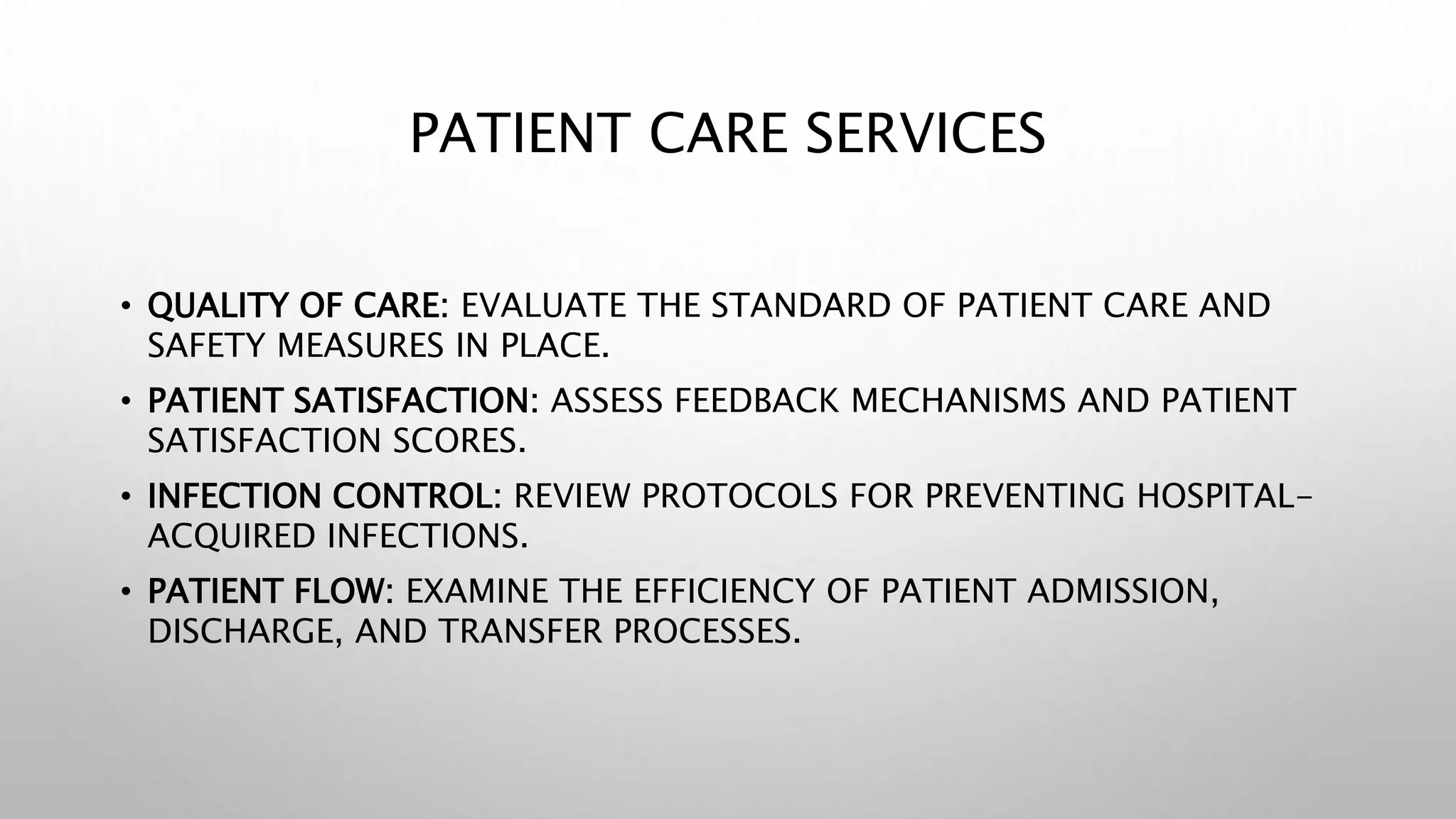 PATIENT CARE SERVICES

• QUALITY OF CARE: EVALUATE THE STANDARD OF PATIENT CARE AND SAFETY MEASURES IN PLACE.
• PATIENT SATISFACTION: ASSESS FEEDBACK MECHANISMS AND PATIENT SATISFACTION SCORES.
• INFECTION CONTROL: REVIEW PROTOCOLS FOR PREVENTING HOSPITAL-ACQUIRED INFECTIONS.
• PATIENT FLOW: EXAMINE THE EFFICIENCY OF PATIENT ADMISSION, DISCHARGE, AND TRANSFER PROCESSES.